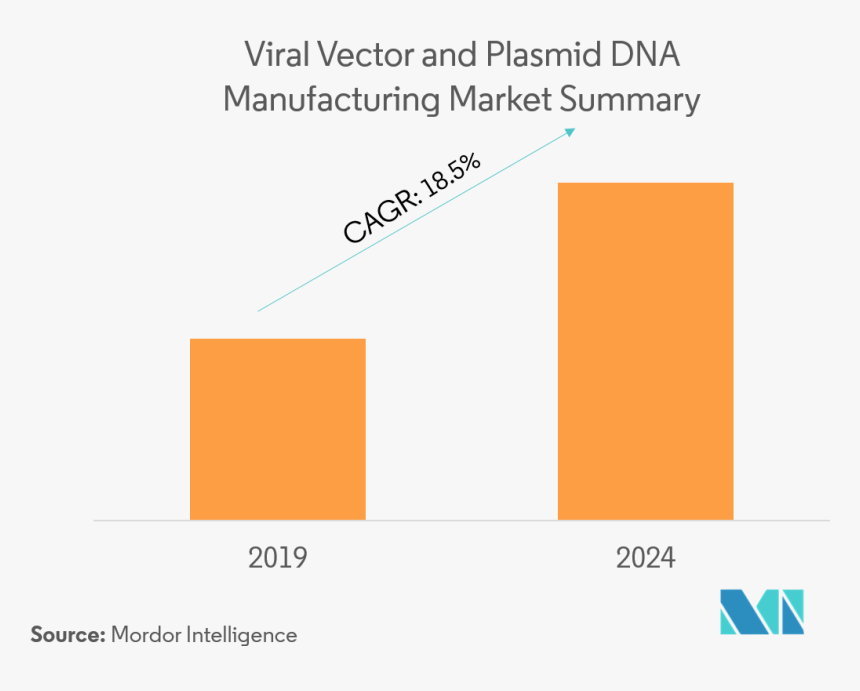 Viral Vector and Plasmid DNA Manufacturing Market Summary

CAGR: 18.5%

2019

2024

Source: Mordor Intelligence